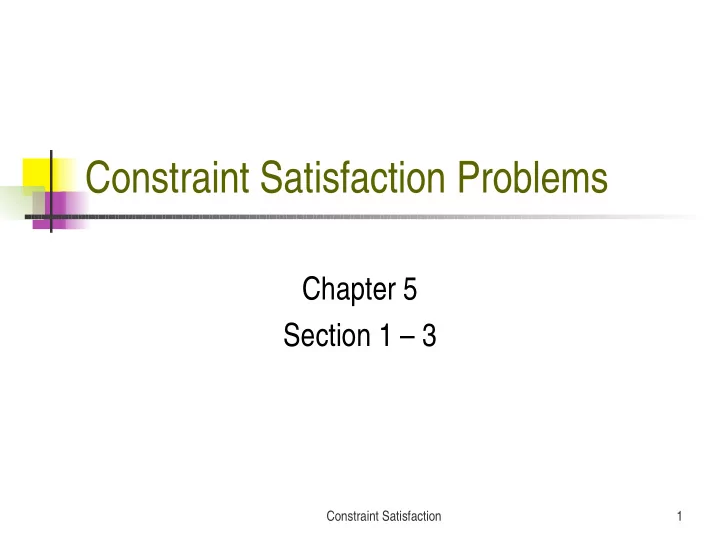 Constraint Satisfaction Problems

Chapter 5
Section 1 – 3

Constraint Satisfaction

1